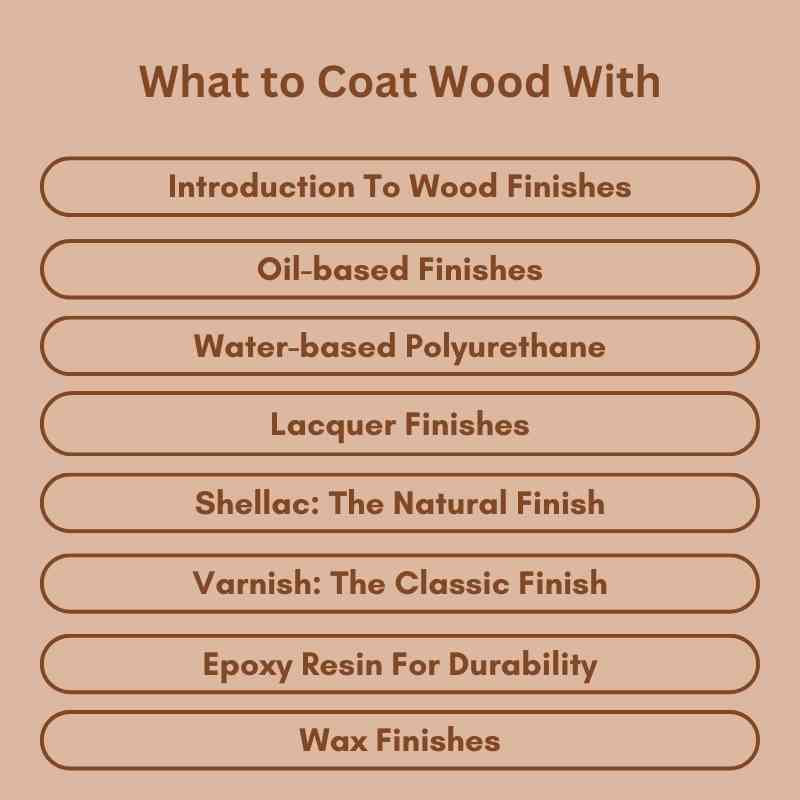 What to Coat Wood With

Introduction To Wood Finishes

Oil-based Finishes

Water-based Polyurethane

Lacquer Finishes

Shellac: The Natural Finish

Varnish: The Classic Finish

Epoxy Resin For Durability

Wax Finishes